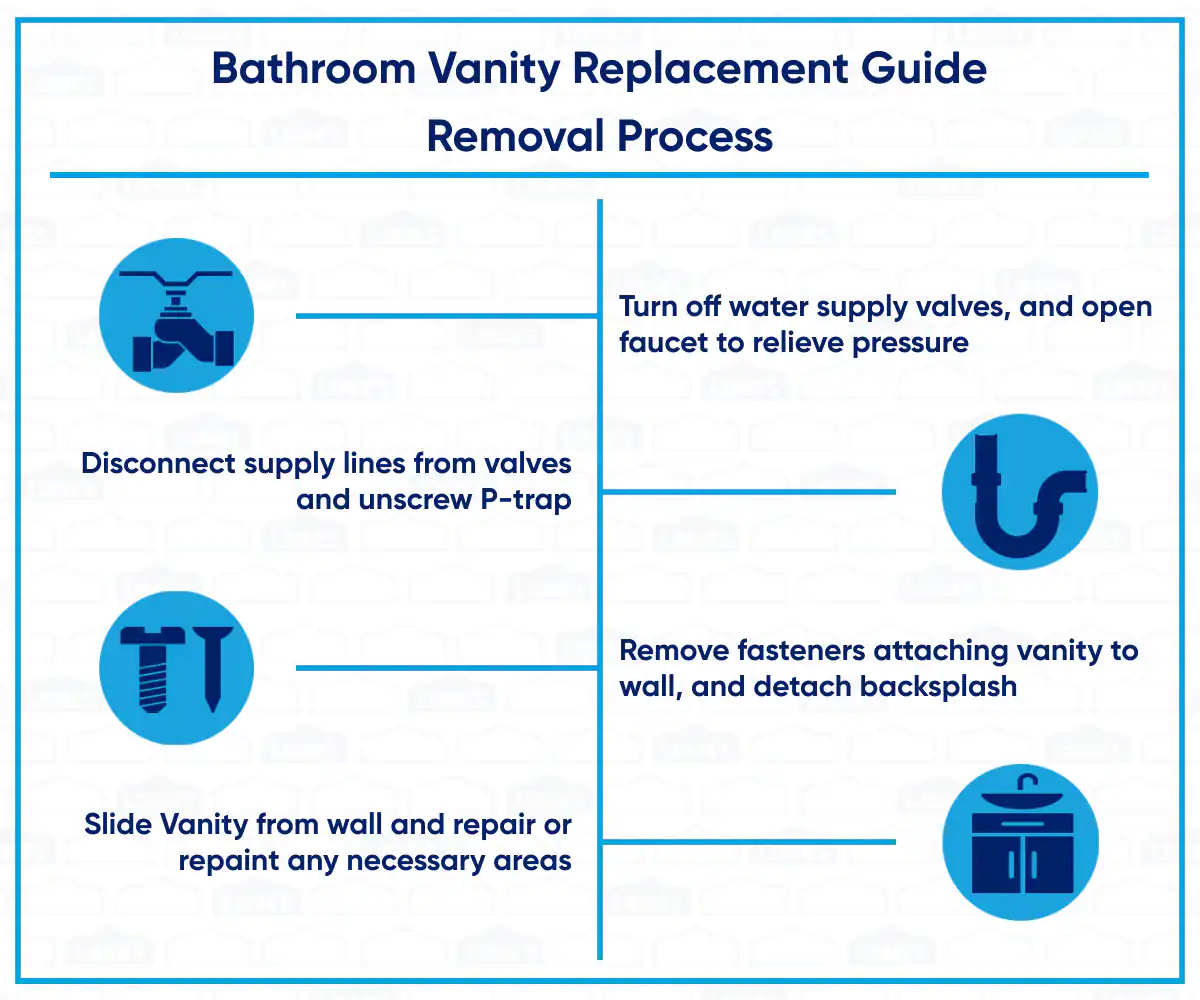 Bathroom Vanity Replacement Guide
Removal Process

Turn off water supply valves, and open faucet to relieve pressure

Disconnect supply lines from valves and unscrew P-trap

Remove fasteners attaching vanity to wall, and detach backsplash

Slide Vanity from wall and repair or repaint any necessary areas